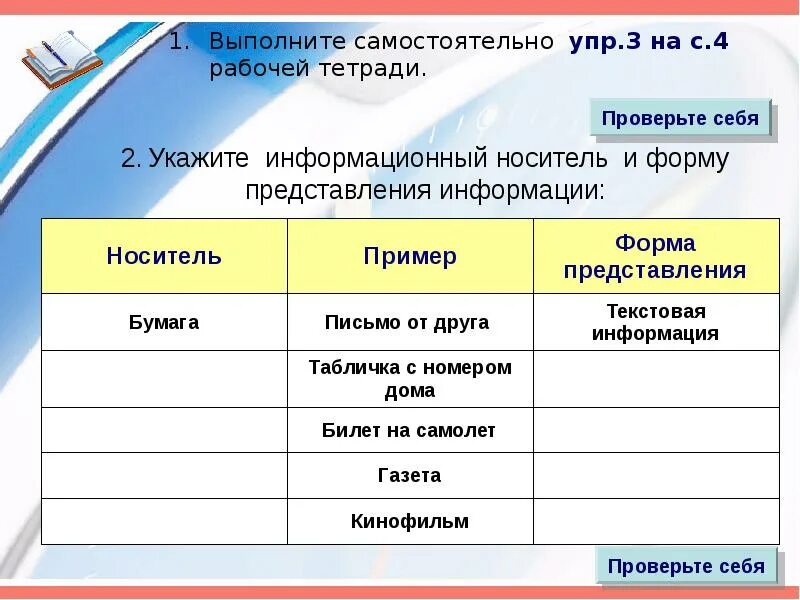 1. Выполните самостоятельно упр.3 на с.4 рабочей тетради.

Проверьте себя

2. Укажите информационный носитель и форму представления информации:

| Носитель | Пример | Форма представления |
|---|---|---|
| Бумага | Письмо от друга | Текстовая информация |
| | Табличка с номером дома | |
| | Билет на самолет | |
| | Газета | |
| | Кинофильм | |

Проверьте себя